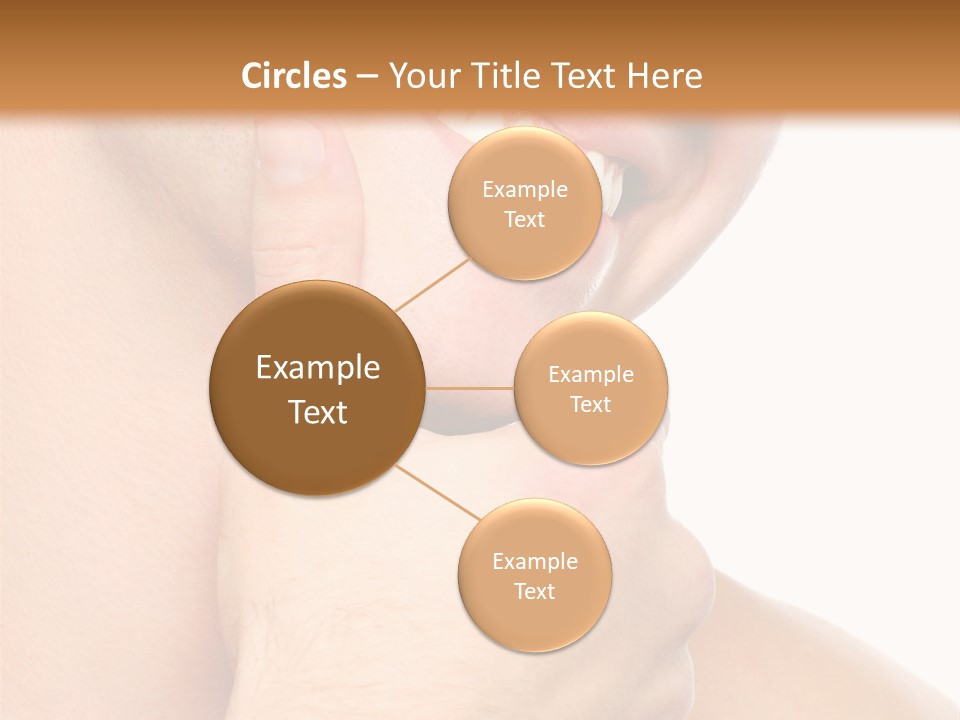 Circles – Your Title Text Here

Example Text

Example Text

Example Text

Example Text